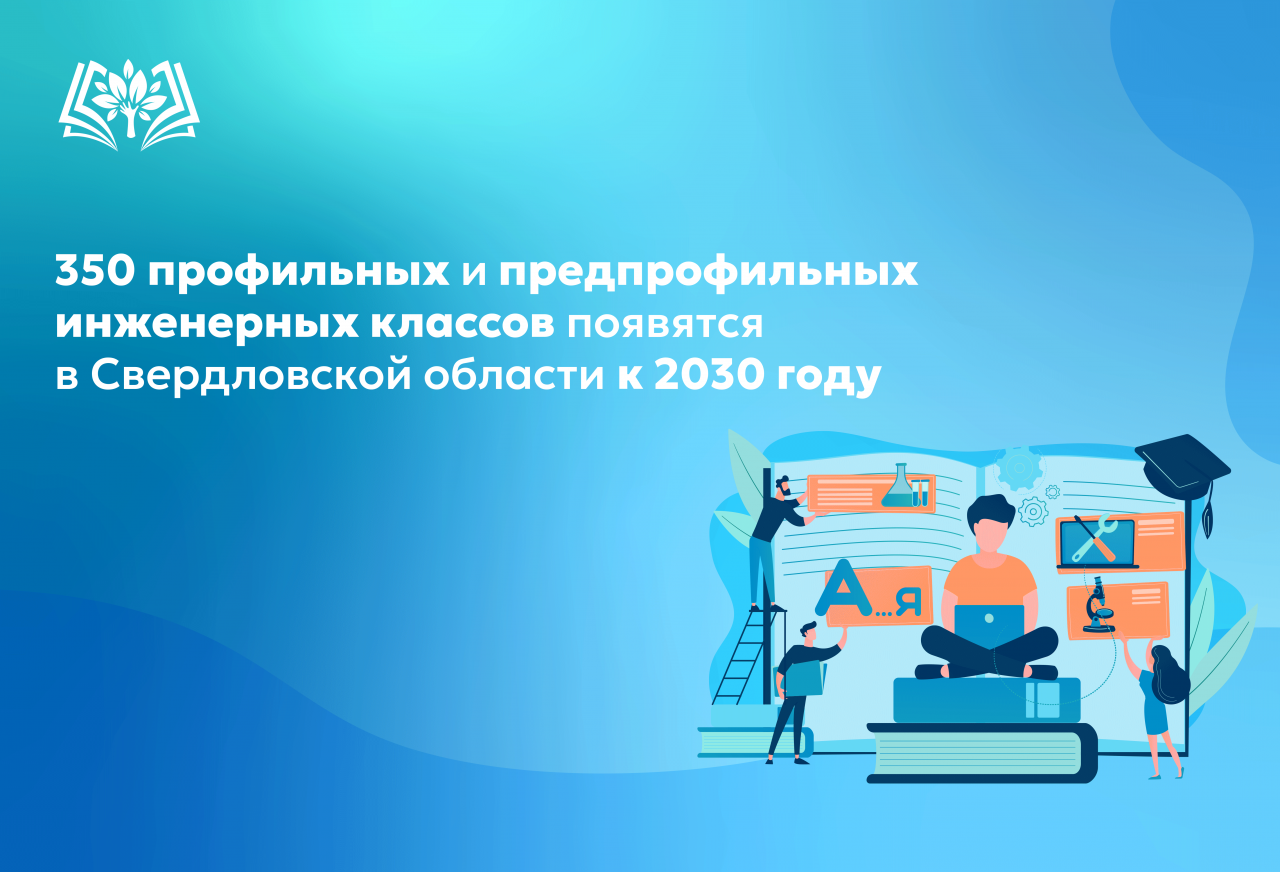 350 профильных и предпрофильных инженерных классов появятся в Свердловской области к 2030 году

А...я